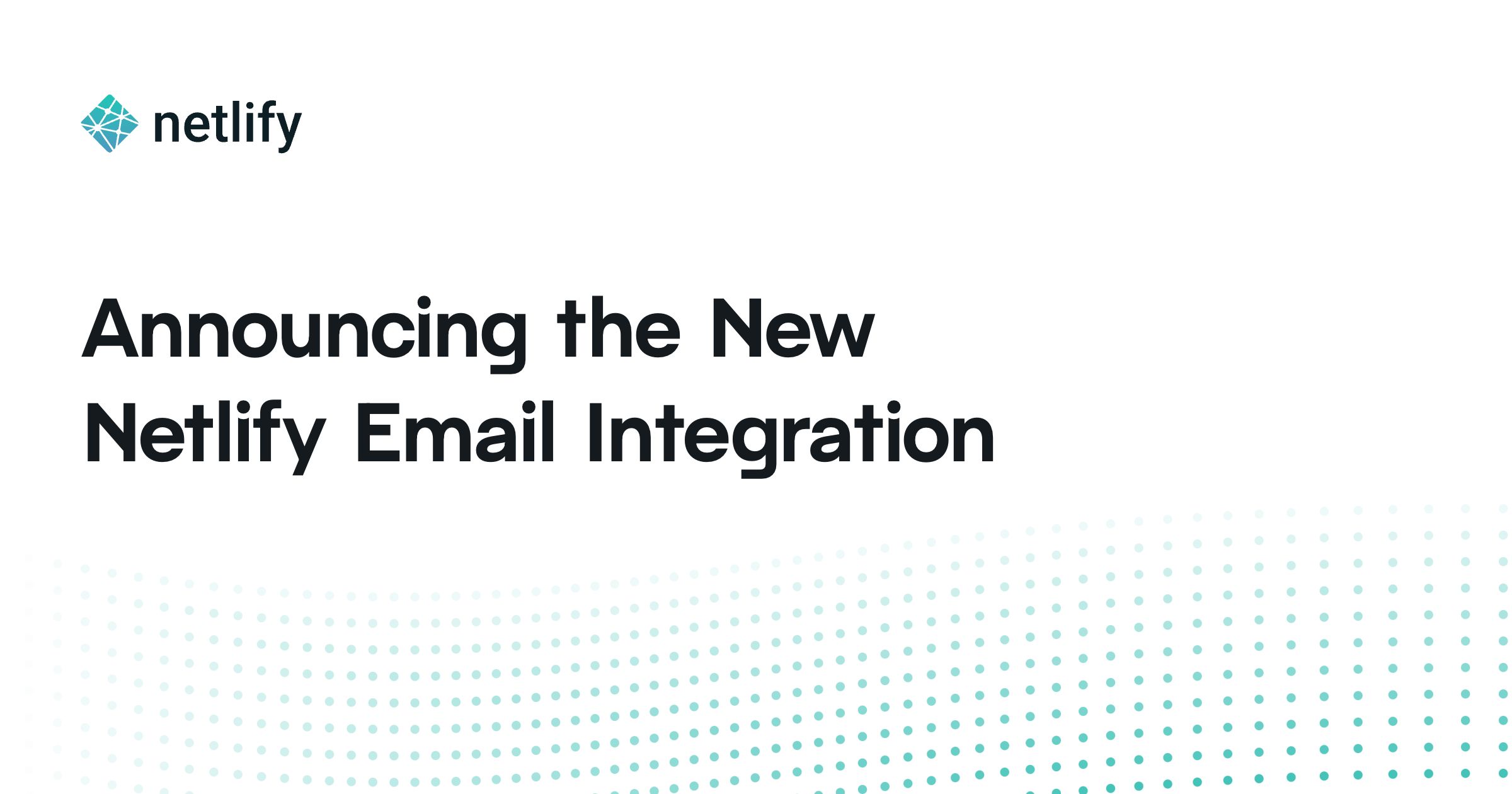 netlify

Announcing the New Netlify Email Integration